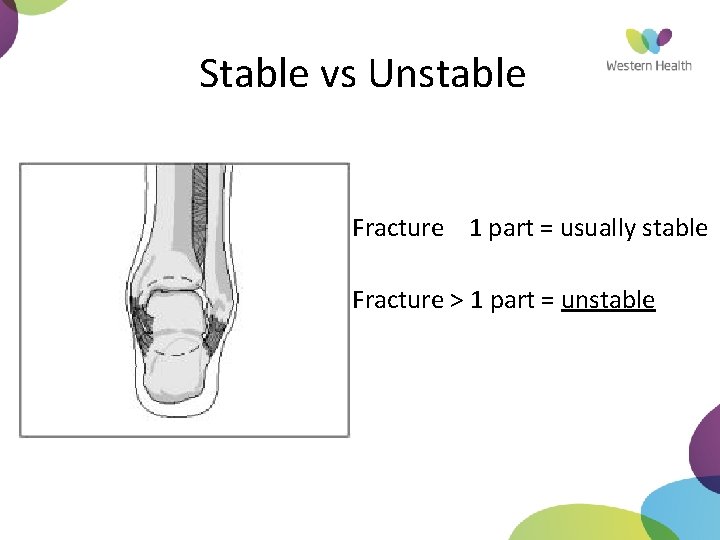 Stable vs Unstable

Western Health

Fracture 1 part = usually stable

Fracture > 1 part = unstable